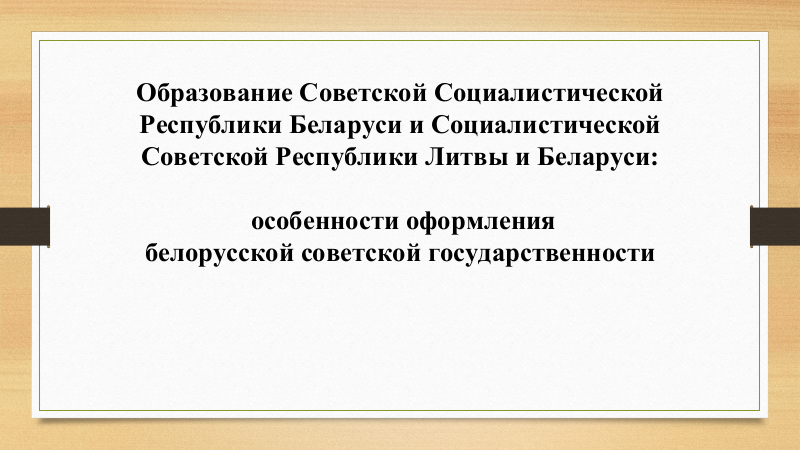 Образование Советской Социалистической Республики Беларуси и Социалистической Советской Республики Литвы и Беларуси:

особенности оформления белорусской советской государственности